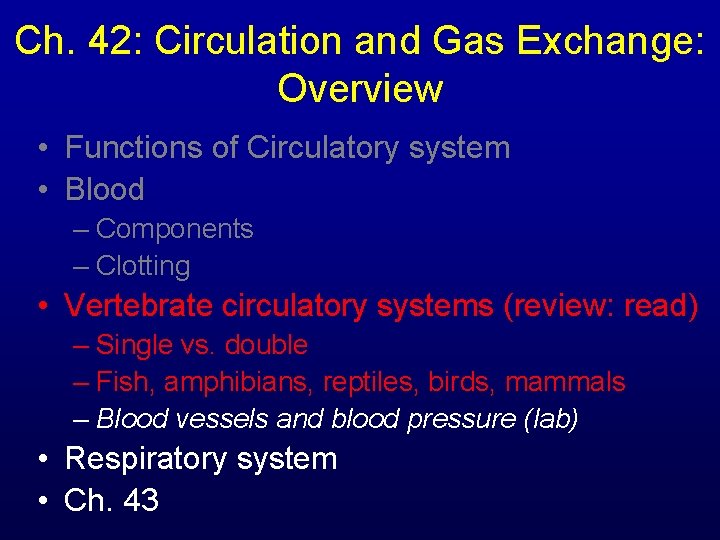 Ch. 42: Circulation and Gas Exchange: Overview

• Functions of Circulatory system
• Blood
– Components
– Clotting
• Vertebrate circulatory systems (review: read)
– Single vs. double
– Fish, amphibians, reptiles, birds, mammals
– Blood vessels and blood pressure (lab)
• Respiratory system
• Ch. 43